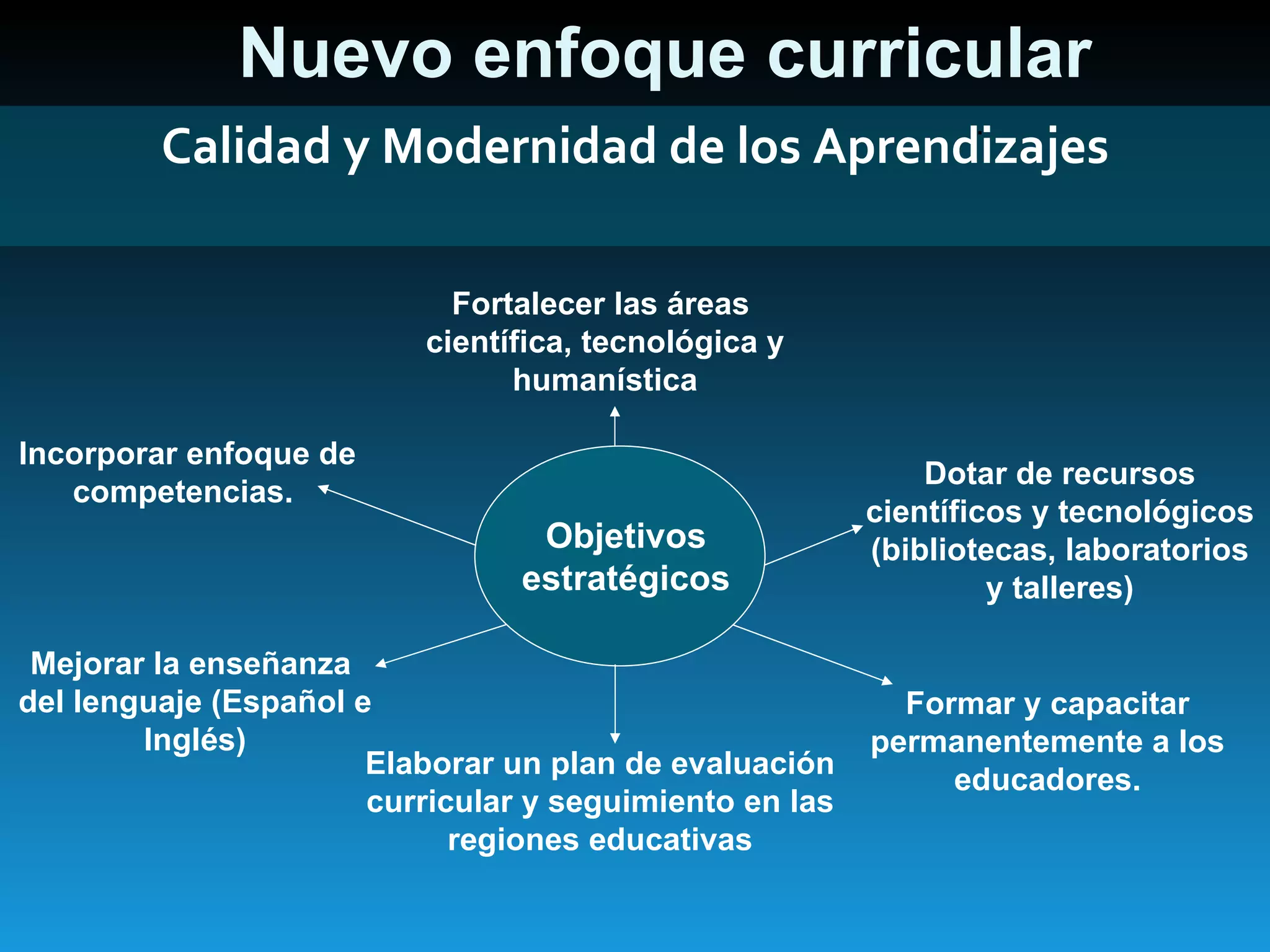 Nuevo enfoque curricular

Calidad y Modernidad de los Aprendizajes

Fortalecer las áreas científica, tecnológica y humanística

Incorporar enfoque de competencias.

Objetivos estratégicos

Dotar de recursos científicos y tecnológicos (bibliotecas, laboratorios y talleres)

Mejorar la enseñanza del lenguaje (Español e Inglés)

Elaborar un plan de evaluación curricular y seguimiento en las regiones educativas

Formar y capacitar permanentemente a los educadores.